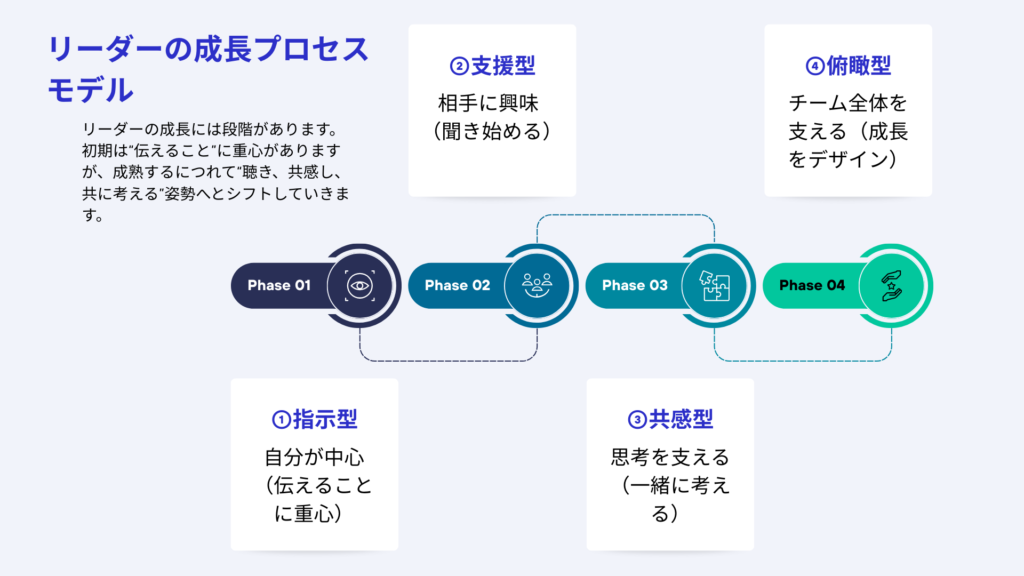 リーダーの成長プロセスモデル

リーダーの成長には段階があります。初期は"伝えること"に重心がありますが、成熟するにつれて"聴き、共感し、共に考える"姿勢へとシフトしていきます。

②支援型

相手に興味（聞き始める）

④俯瞰型

チーム全体を支える（成長をデザイン）

Phase 01

Phase 02

Phase 03

Phase 04

①指示型

自分が中心（伝えることに重心）

③共感型

思考を支える（一緒に考える）